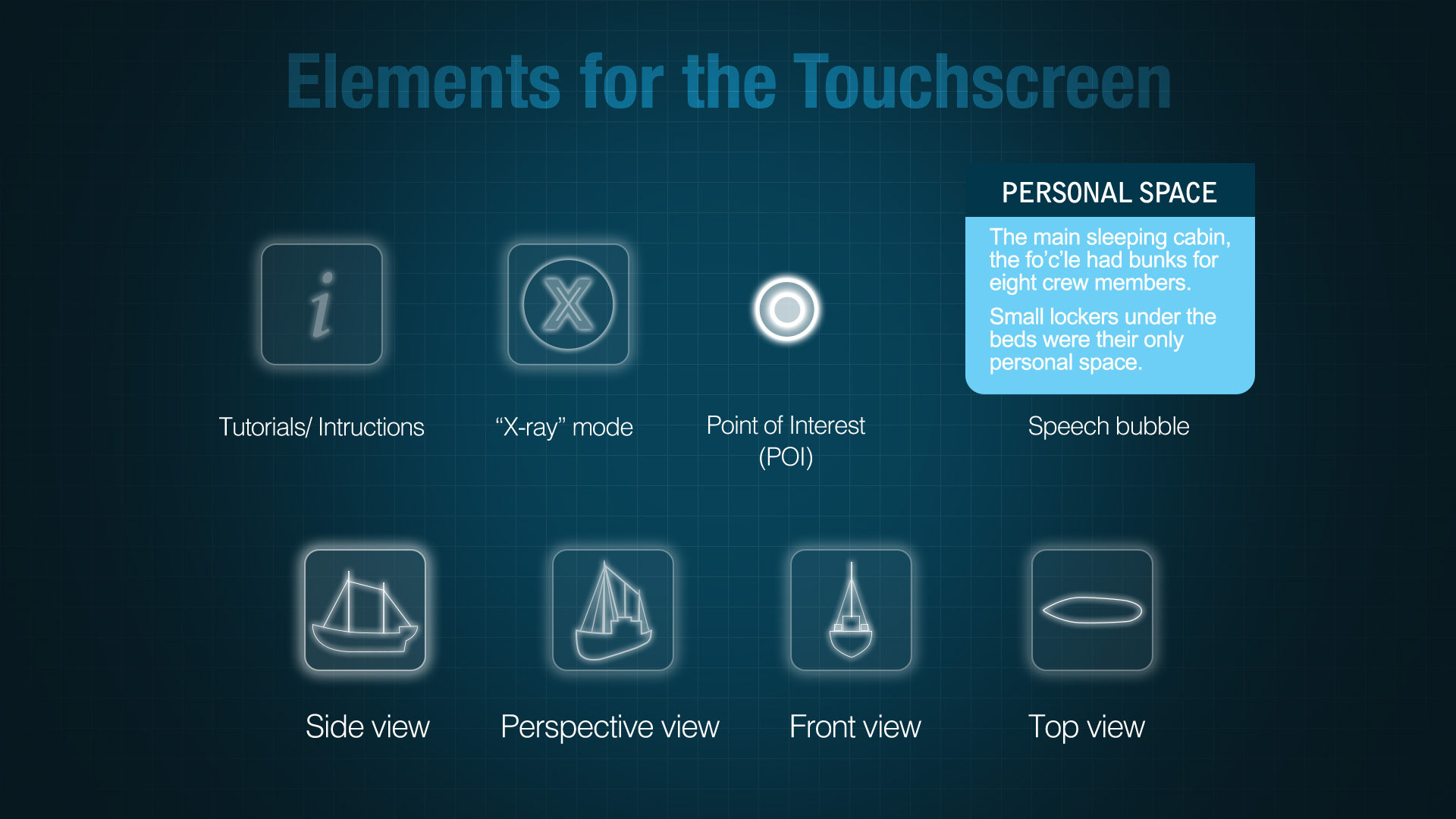 Elements for the Touchscreen

i

X

PERSONAL SPACE

The main sleeping cabin, the fo'c'le had bunks for eight crew members.

Small lockers under the beds were their only personal space.

Tutorials/ Intructions

"X-ray" mode

Point of Interest (POI)

Speech bubble

Side view

Perspective view

Front view

Top view